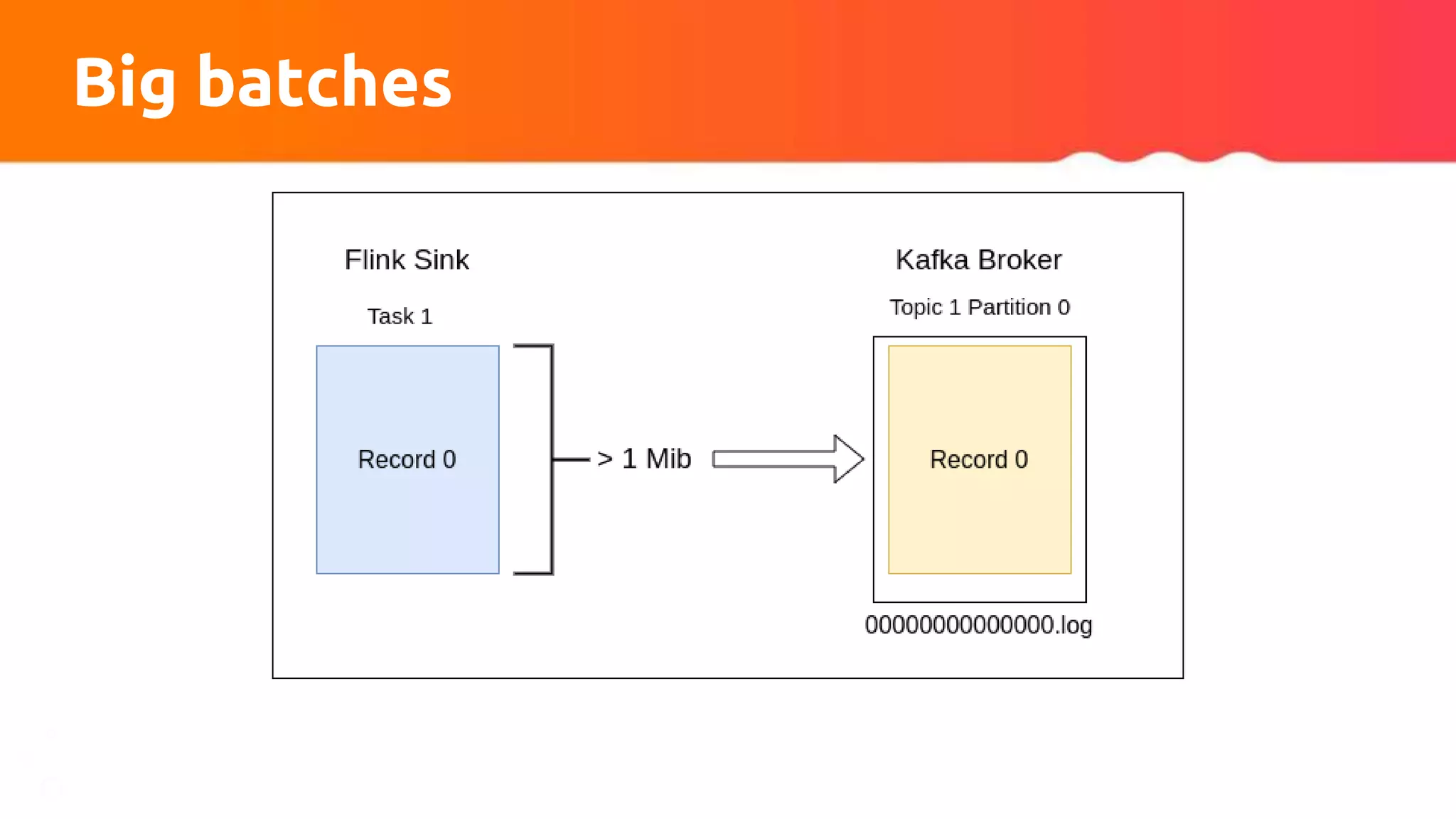 Big batches

Flink Sink

Task 1

Record 0

> 1 Mib

Kafka Broker

Topic 1 Partition 0

Record 0

00000000000000.log